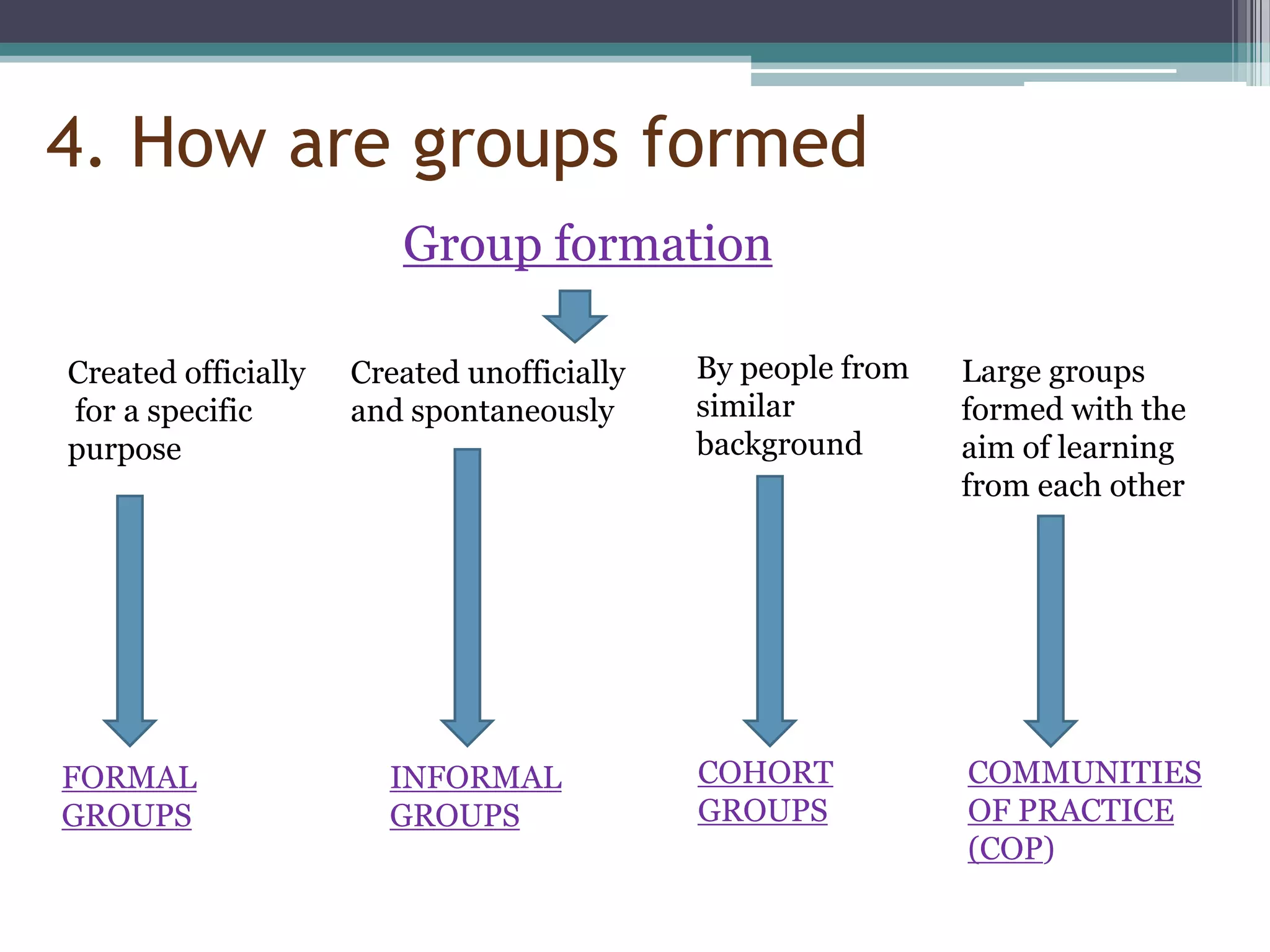 4. How are groups formed

Group formation

Created officially for a specific purpose

FORMAL GROUPS

Created unofficially and spontaneously

INFORMAL GROUPS

By people from similar background

COHORT GROUPS

Large groups formed with the aim of learning from each other

COMMUNITIES OF PRACTICE (COP)